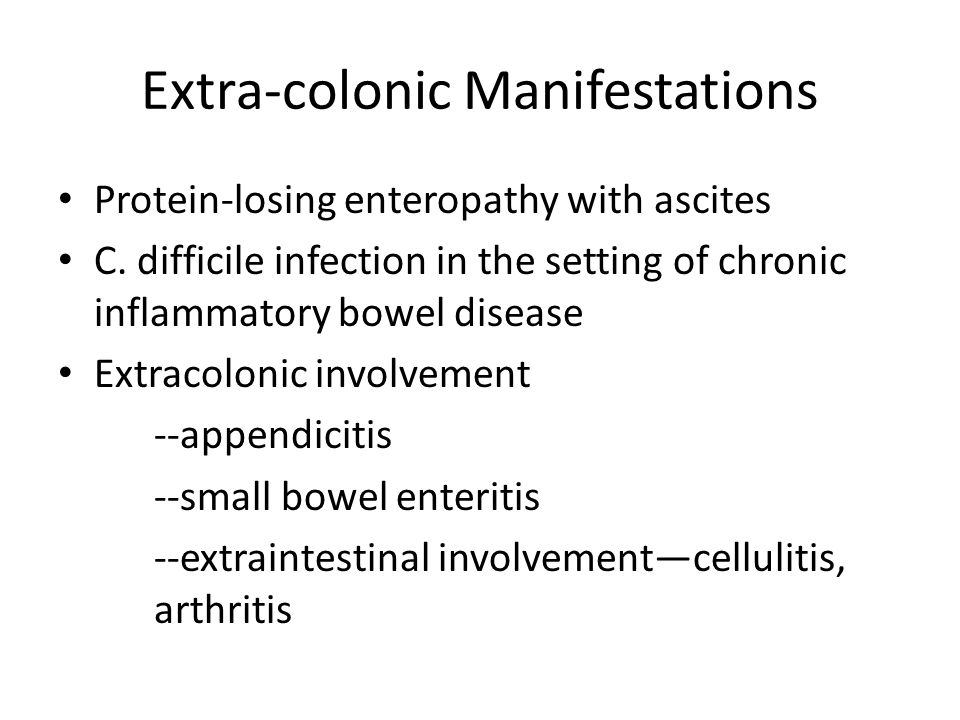 Extra-colonic Manifestations

• Protein-losing enteropathy with ascites
• C. difficile infection in the setting of chronic inflammatory bowel disease
• Extracolonic involvement
--appendicitis
--small bowel enteritis
--extraintestinal involvement—cellulitis, arthritis